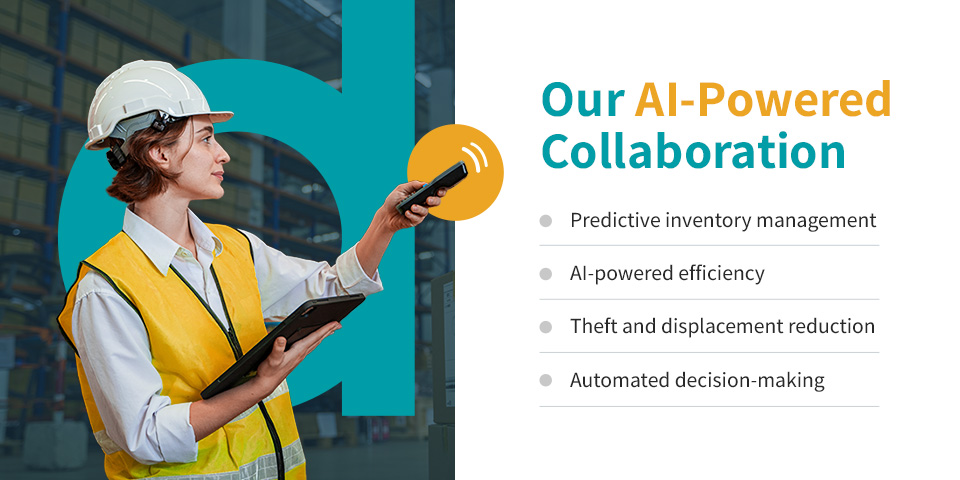 Our AI-Powered Collaboration

Predictive inventory management

AI-powered efficiency

Theft and displacement reduction

Automated decision-making